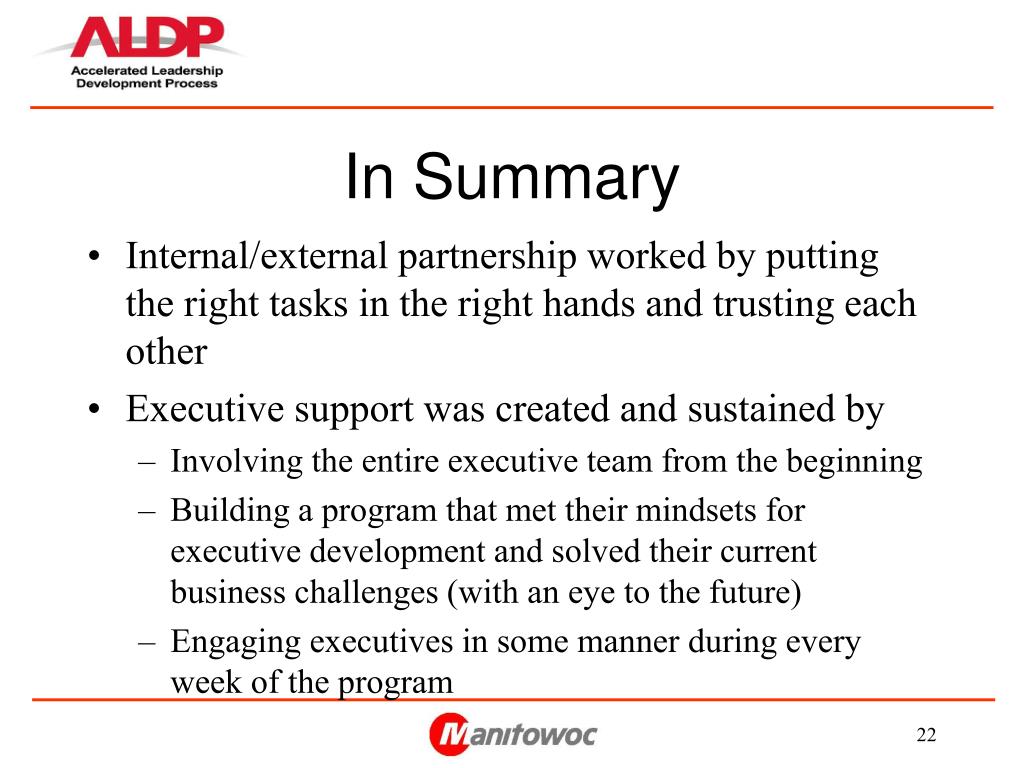 ALDP
Accelerated Leadership Development Process

In Summary

• Internal/external partnership worked by putting the right tasks in the right hands and trusting each other
• Executive support was created and sustained by
– Involving the entire executive team from the beginning
– Building a program that met their mindsets for executive development and solved their current business challenges (with an eye to the future)
– Engaging executives in some manner during every week of the program

Manitowoc

22